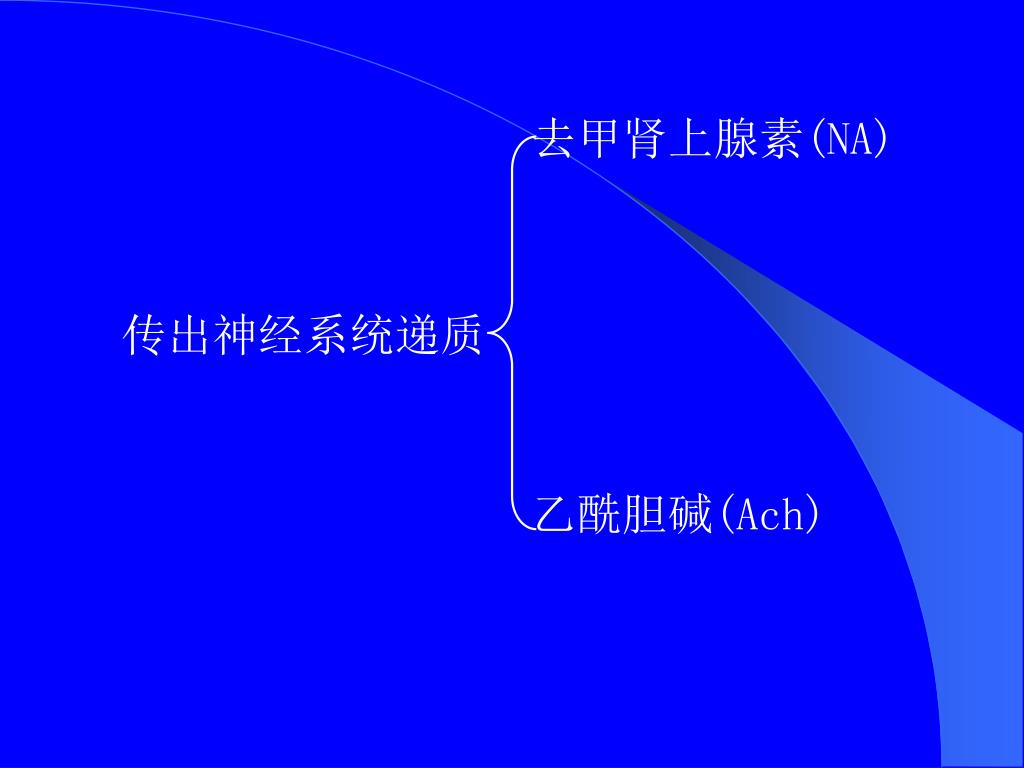 传出神经系统递质

去甲肾上腺素(NA)

乙酰胆碱(Ach)